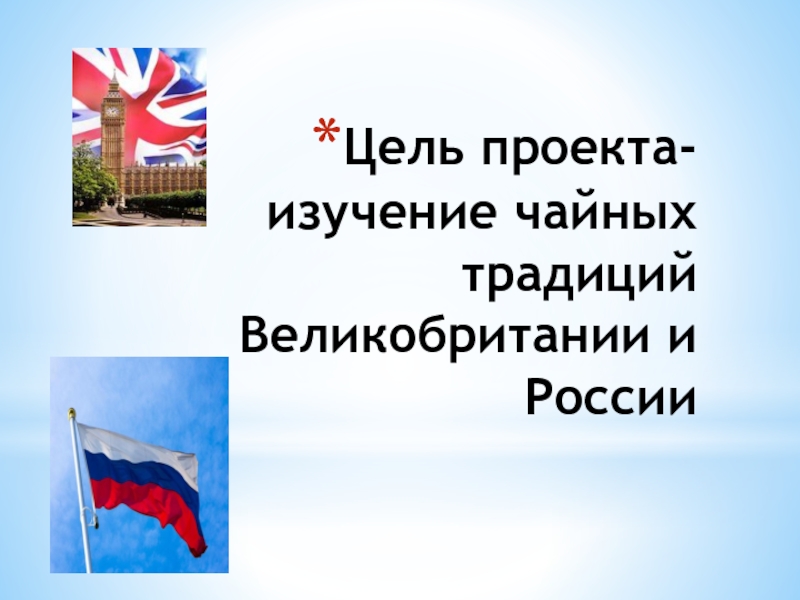 *Цель проекта- изучение чайных традиций Великобритании и России